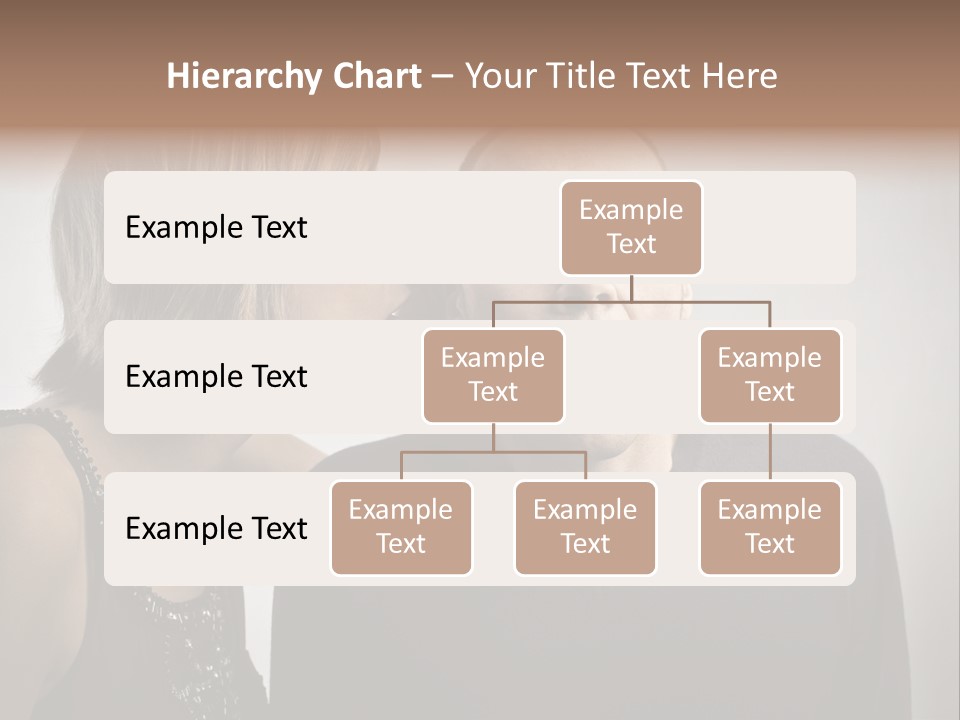 Hierarchy Chart – Your Title Text Here

Example Text

Example Text

Example Text

Example Text

Example Text

Example Text

Example Text

Example Text

Example Text